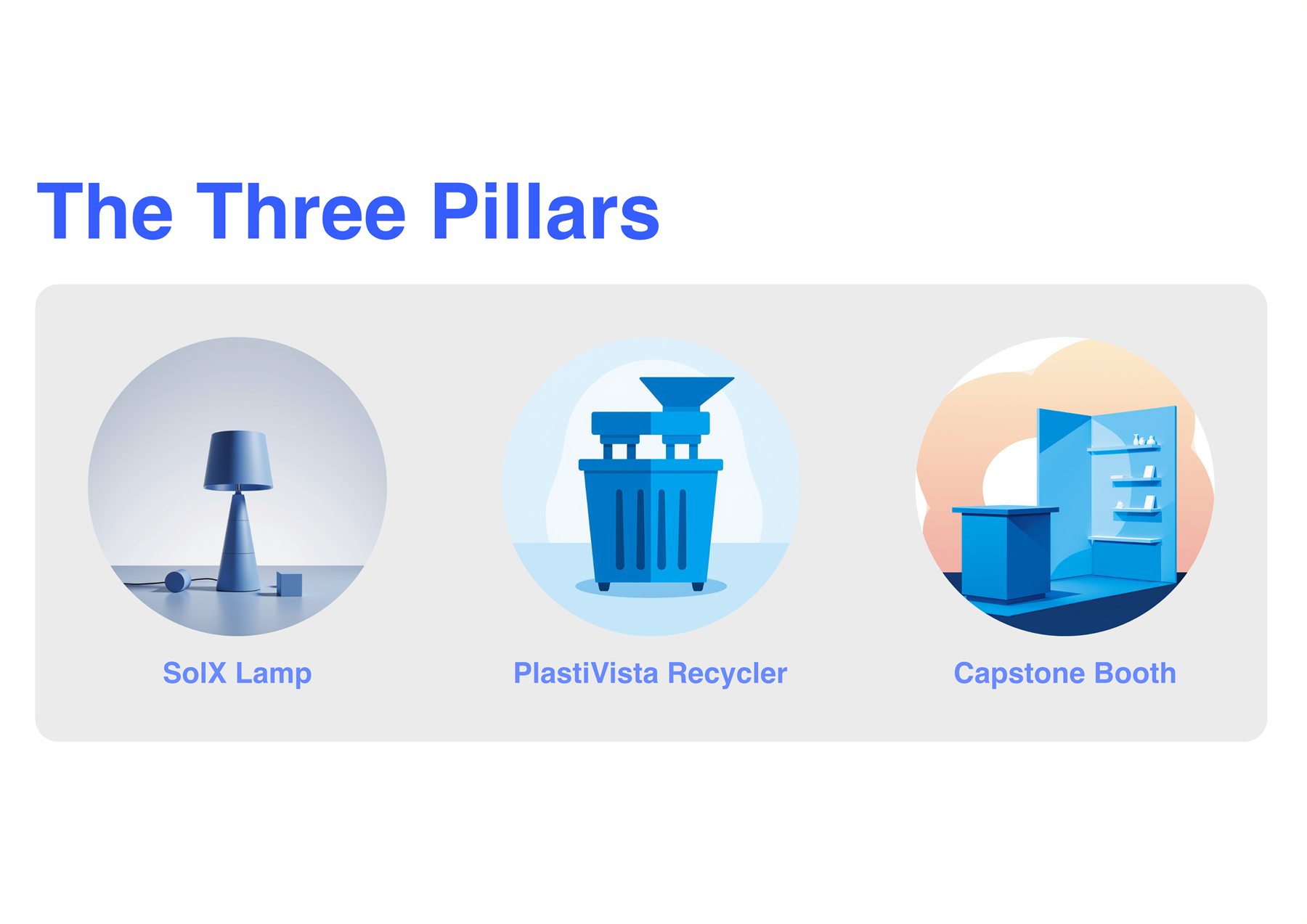 The Three Pillars

SolX Lamp

PlastiVista Recycler

Capstone Booth